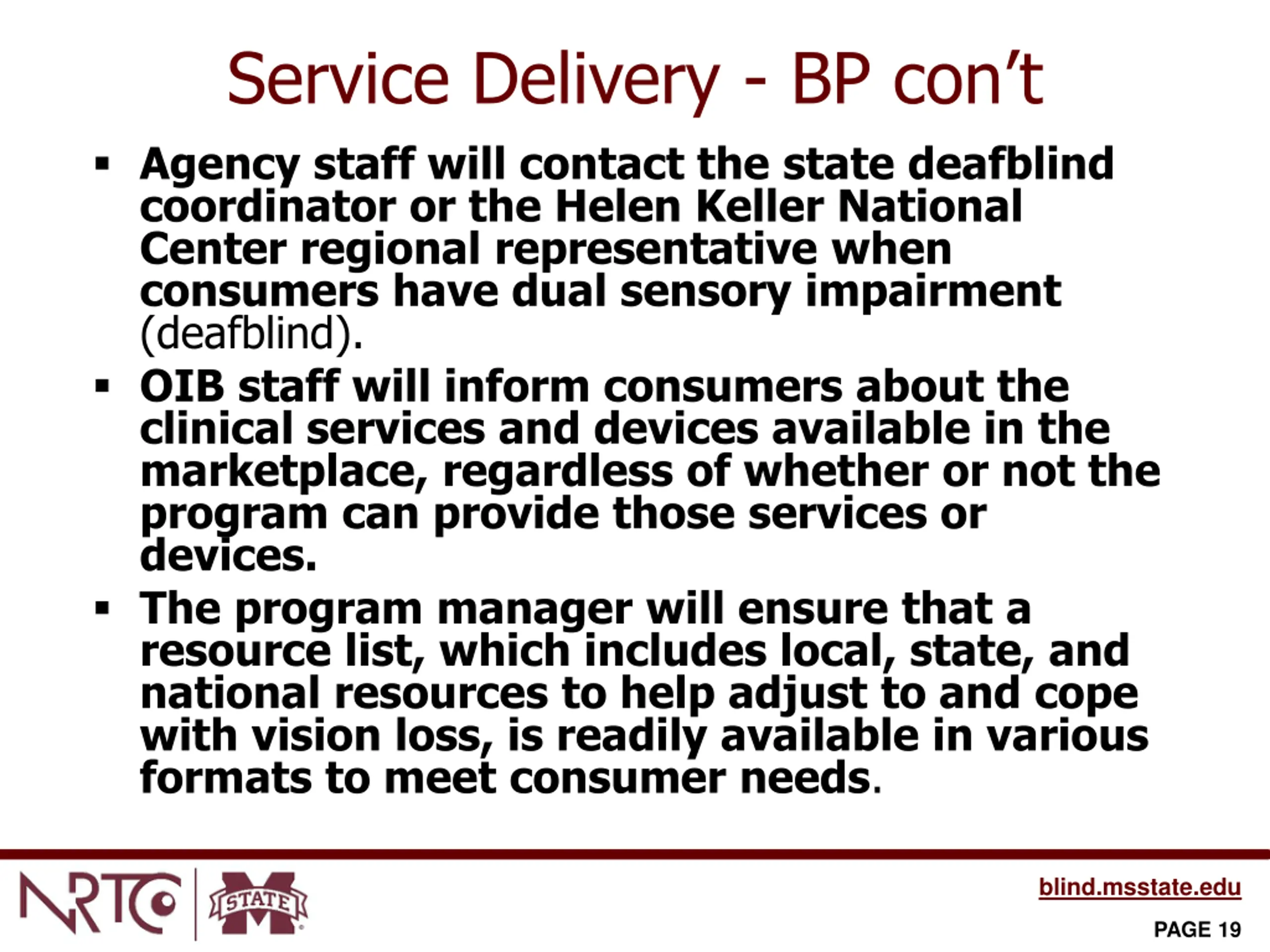 Service Delivery - BP con't

▪ Agency staff will contact the state deafblind coordinator or the Helen Keller National Center regional representative when consumers have dual sensory impairment (deafblind).

▪ OIB staff will inform consumers about the clinical services and devices available in the marketplace, regardless of whether or not the program can provide those services or devices.

▪ The program manager will ensure that a resource list, which includes local, state, and national resources to help adjust to and cope with vision loss, is readily available in various formats to meet consumer needs.

NRTC STATE

blind.msstate.edu

PAGE 19